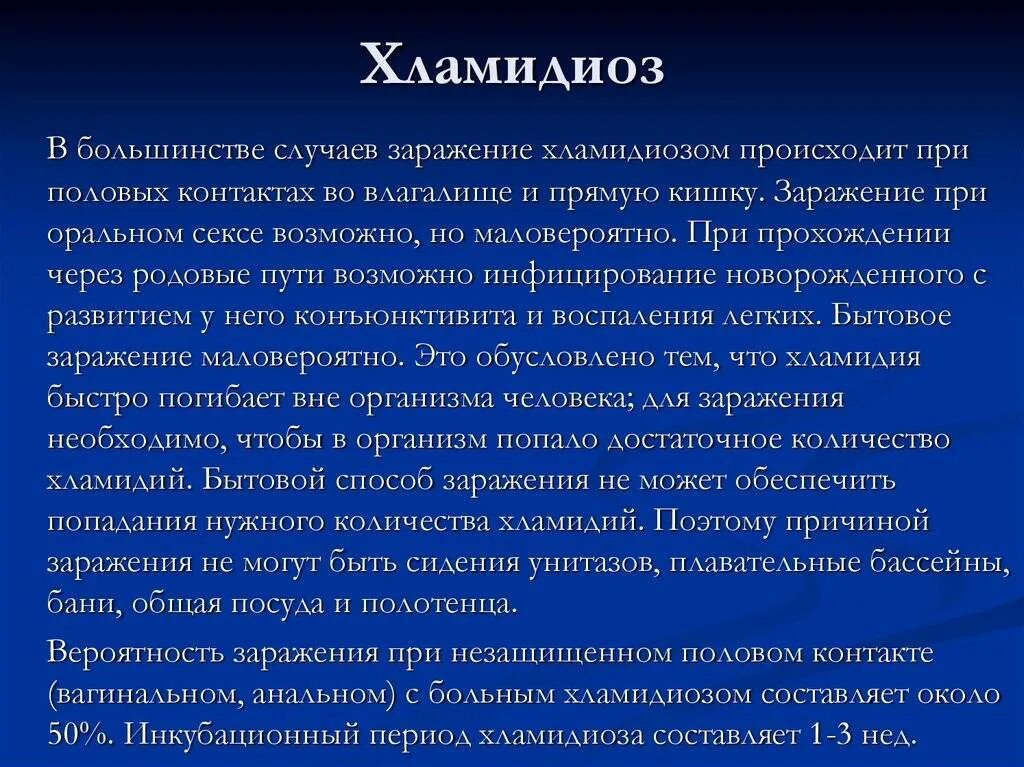 Хламидиоз

В большинстве случаев заражение хламидиозом происходит при половых контактах во влагалище и прямую кишку. Заражение при оральном сексе возможно, но маловероятно. При прохождении через родовые пути возможно инфицирование новорожденного с развитием у него конъюнктивита и воспаления легких. Бытовое заражение маловероятно. Это обусловлено тем, что хламидия быстро погибает вне организма человека; для заражения необходимо, чтобы в организм попало достаточное количество хламидий. Бытовой способ заражения не может обеспечить попадания нужного количества хламидий. Поэтому причиной заражения не могут быть сидения унитазов, плавательные бассейны, бани, общая посуда и полотенца.

Вероятность заражения при незащищенном половом контакте (вагинальном, анальном) с больным хламидиозом составляет около 50%. Инкубационный период хламидиоза составляет 1-3 нед.